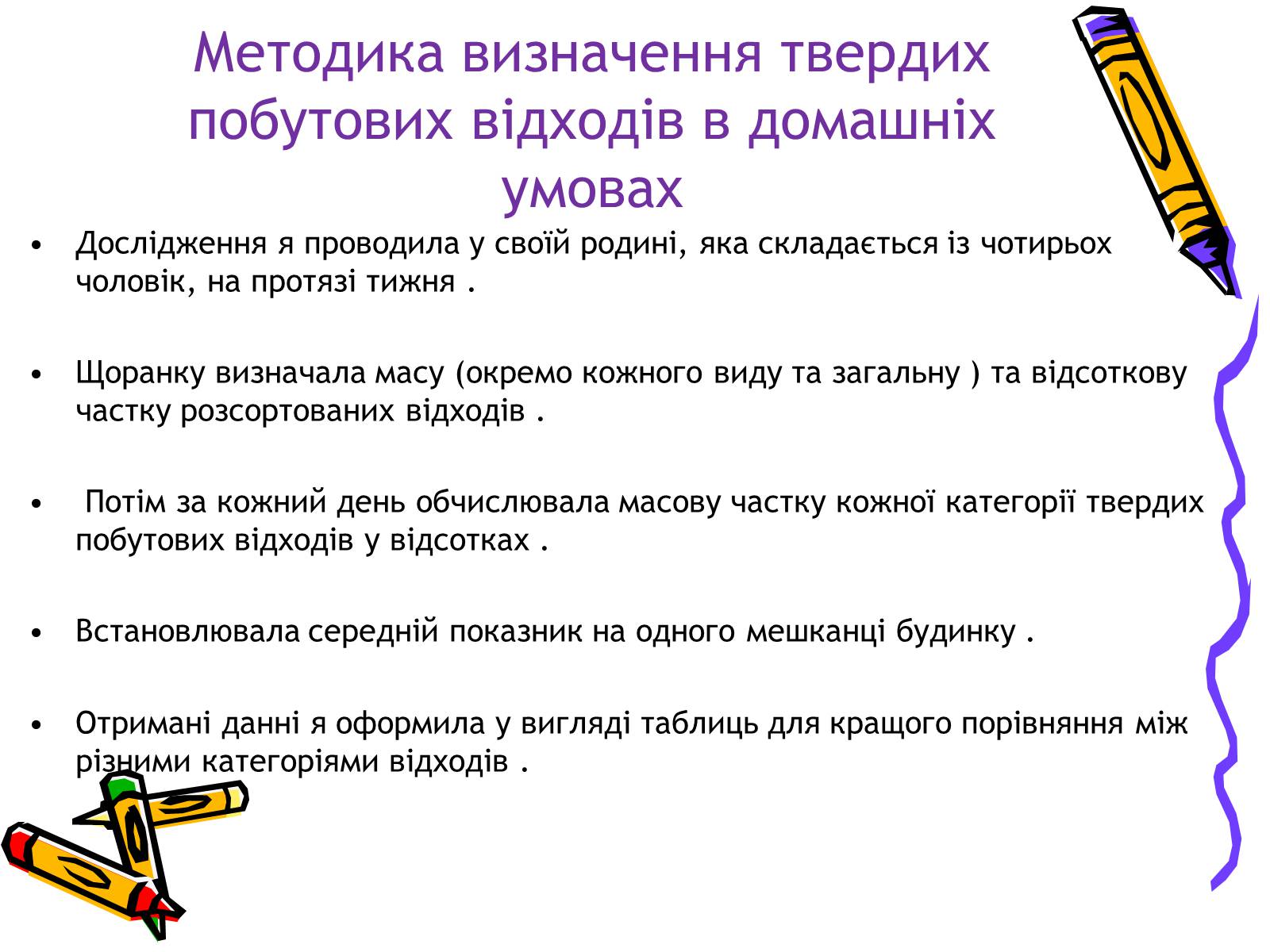 Методика визначення твердих побутових відходів в домашніх умовах

• Дослідження я проводила у своїй родині, яка складається із чотирьох чоловік, на протязі тижня .

• Щоранку визначала масу (окремо кожного виду та загальну ) та відсоткову частку розсортованих відходів .

• Потім за кожний день обчислювала масову частку кожної категорії твердих побутових відходів у відсотках .

• Встановлювала середній показник на одного мешканці будинку .

• Отримані данні я оформила у вигляді таблиць для кращого порівняння між різними категоріями відходів .